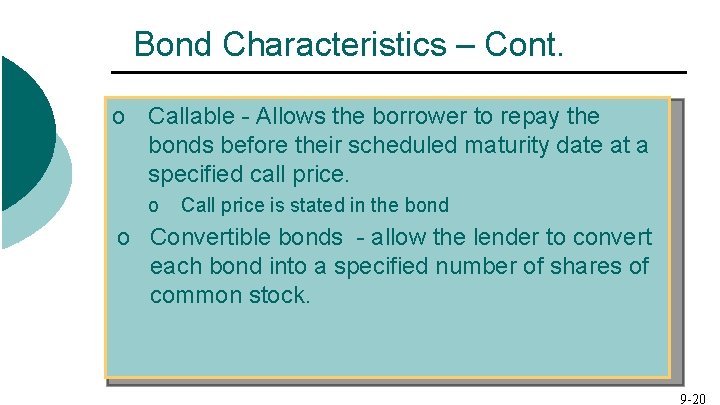 Bond Characteristics – Cont.

o Callable - Allows the borrower to repay the bonds before their scheduled maturity date at a specified call price.

o Call price is stated in the bond

o Convertible bonds - allow the lender to convert each bond into a specified number of shares of common stock.

9-20